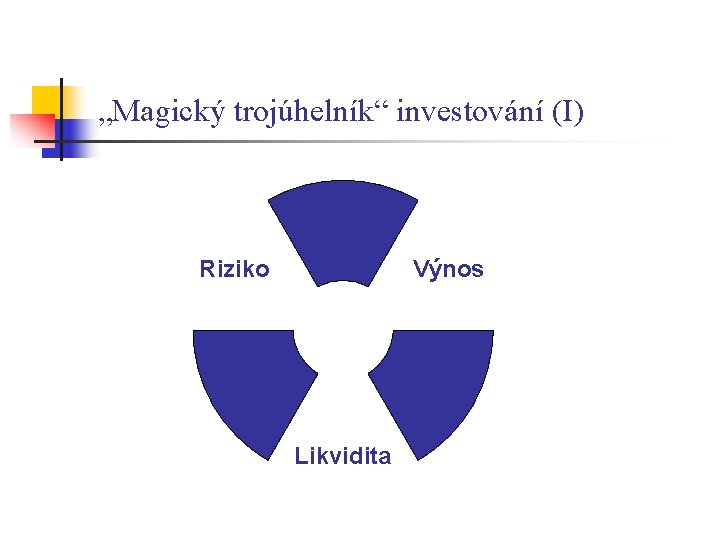 „Magický trojúhelník“ investování (I)

Riziko

Výnos

Likvidita